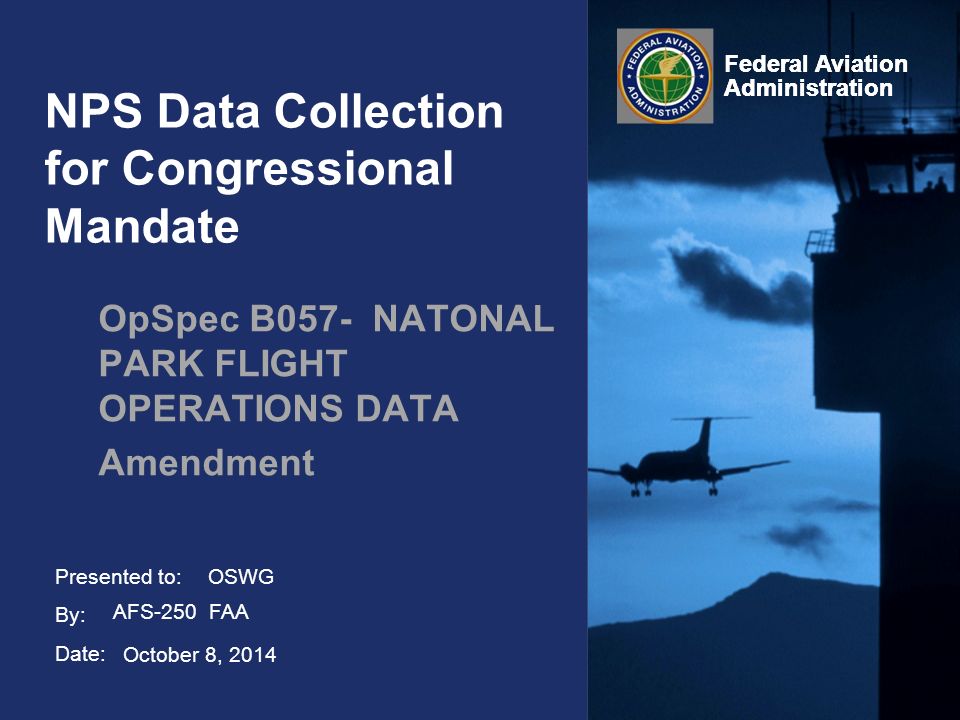 FEDERAL AVIATION ADMINISTRATION

Federal Aviation Administration

NPS Data Collection for Congressional Mandate

OpSpec B057- NATONAL PARK FLIGHT OPERATIONS DATA

Amendment

Presented to: OSWG

By: AFS-250 FAA

Date: October 8, 2014